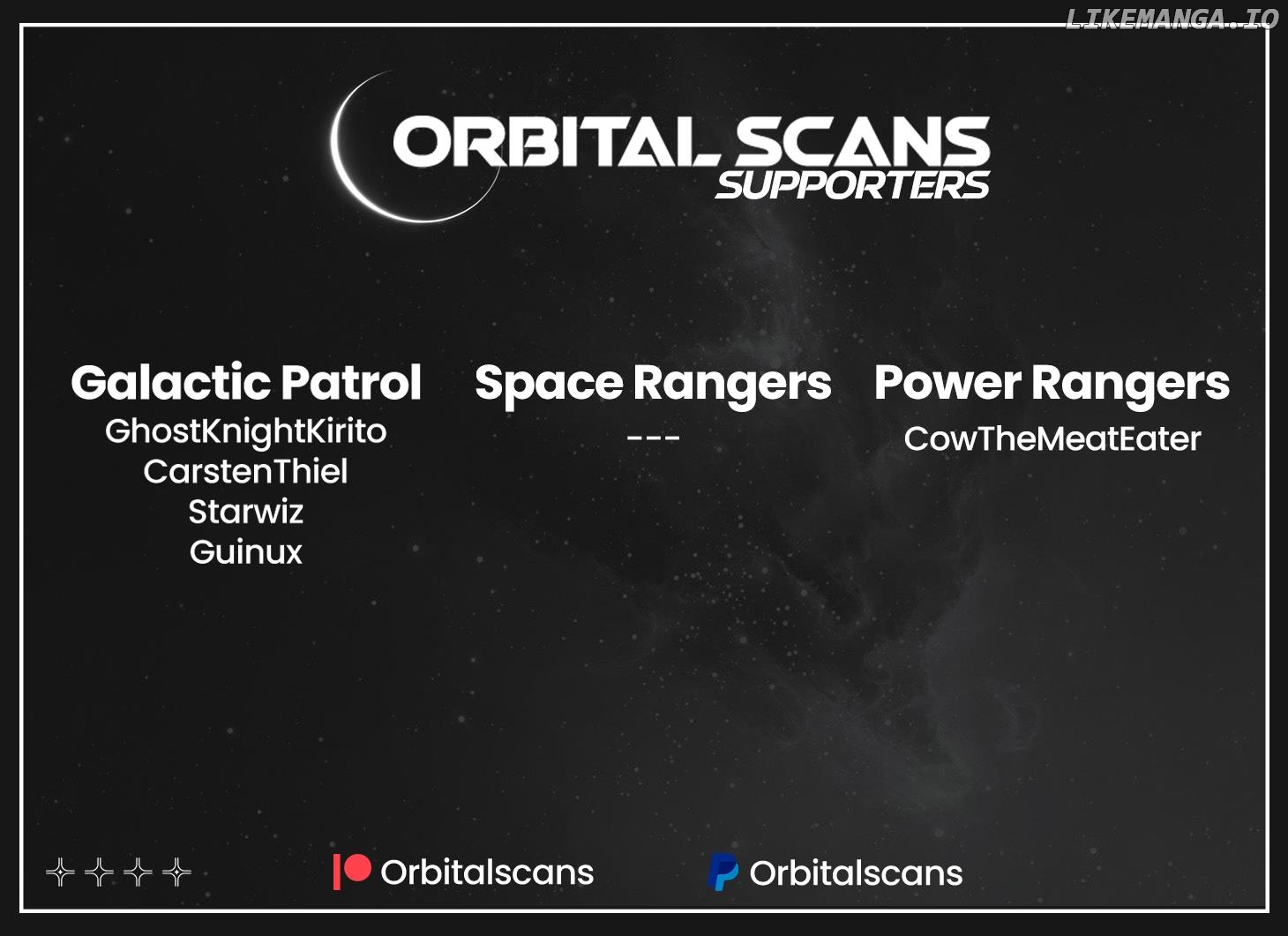 LIKEMANGA.IO

ORBITAL SCANS
SUPPORTERS

Galactic Patrol
GhostKnightKirito
CarstenThiel
Starwiz
Guinux

Space Rangers
---

Power Rangers
CowTheMeatEater

Orbitalscans

Orbitalscans